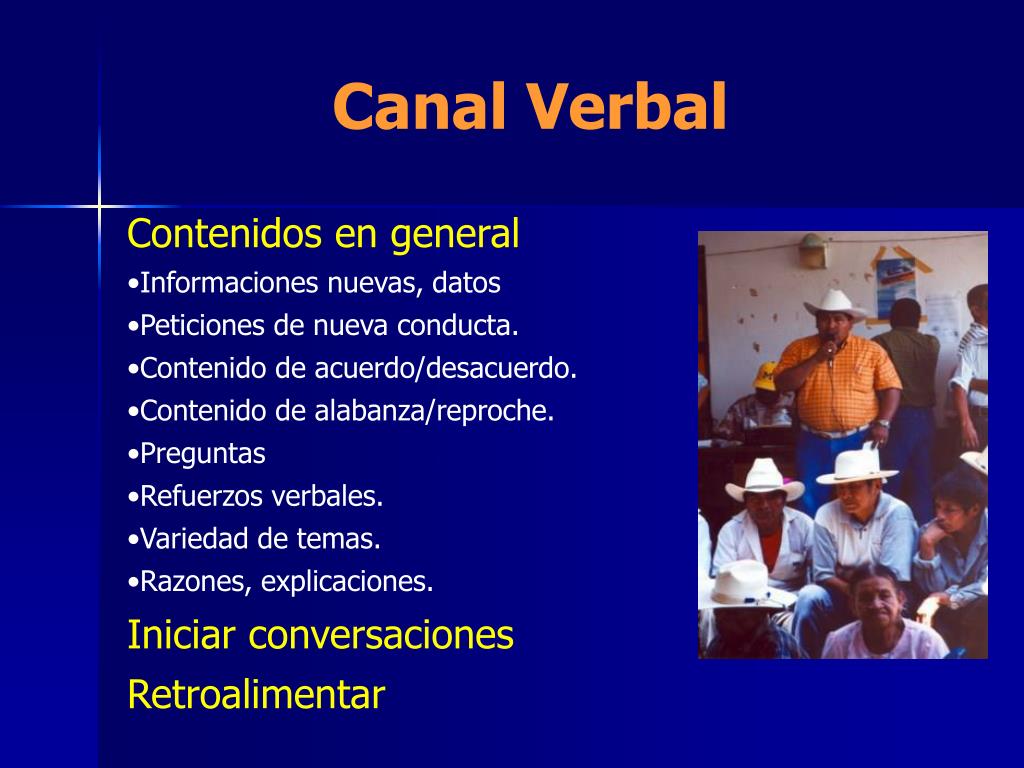 Canal Verbal

Contenidos en general

•Informaciones nuevas, datos
•Peticiones de nueva conducta.
•Contenido de acuerdo/desacuerdo.
•Contenido de alabanza/reproche.
•Preguntas
•Refuerzos verbales.
•Variedad de temas.
•Razones, explicaciones.

Iniciar conversaciones

Retroalimentar